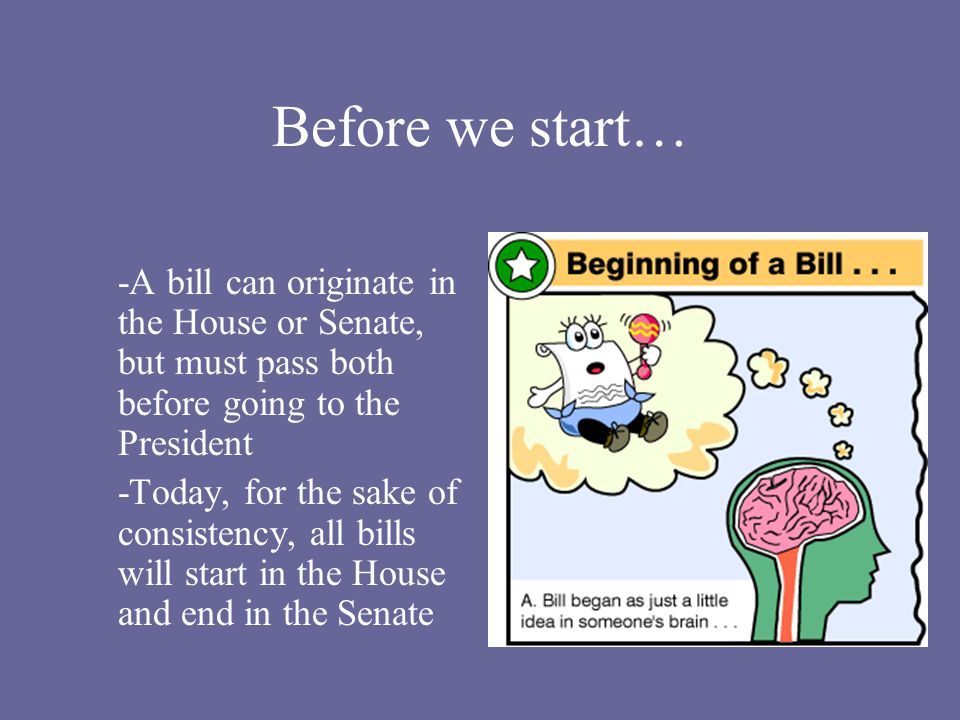 Before we start…

-A bill can originate in the House or Senate, but must pass both before going to the President

-Today, for the sake of consistency, all bills will start in the House and end in the Senate

Beginning of a Bill . . .

A. Bill began as just a little idea in someone's brain . . .